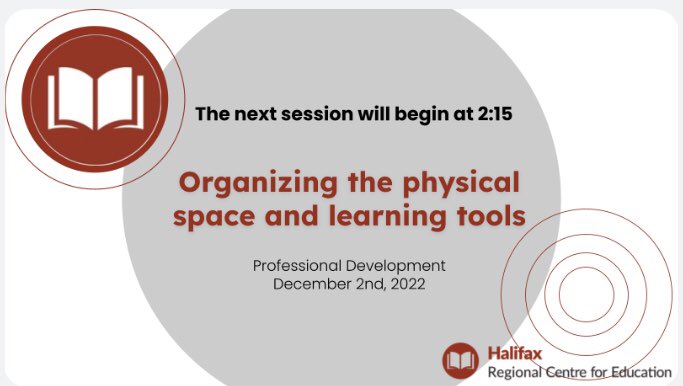 The next session will begin at 2:15

Organizing the physical space and learning tools

Professional Development
December 2nd, 2022

Halifax
Regional Centre for Education